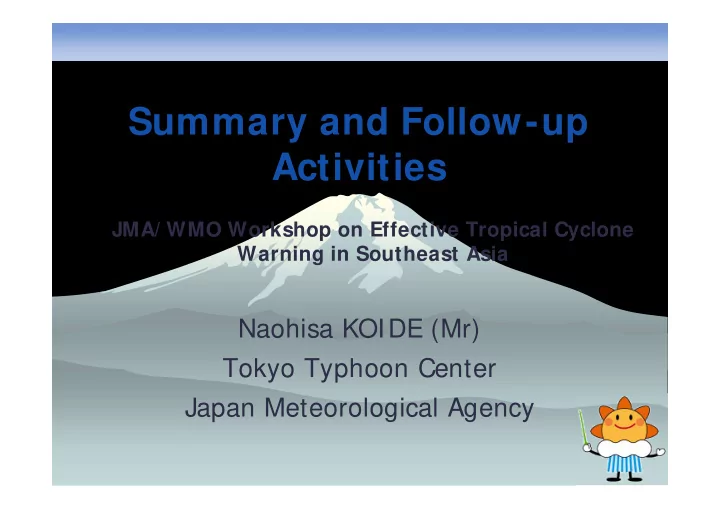 Summary and Follow-up Activities

JMA/WMO Workshop on Effective Tropical Cyclone Warning in Southeast Asia

Naohisa KOIDE (Mr)
Tokyo Typhoon Center
Japan Meteorological Agency